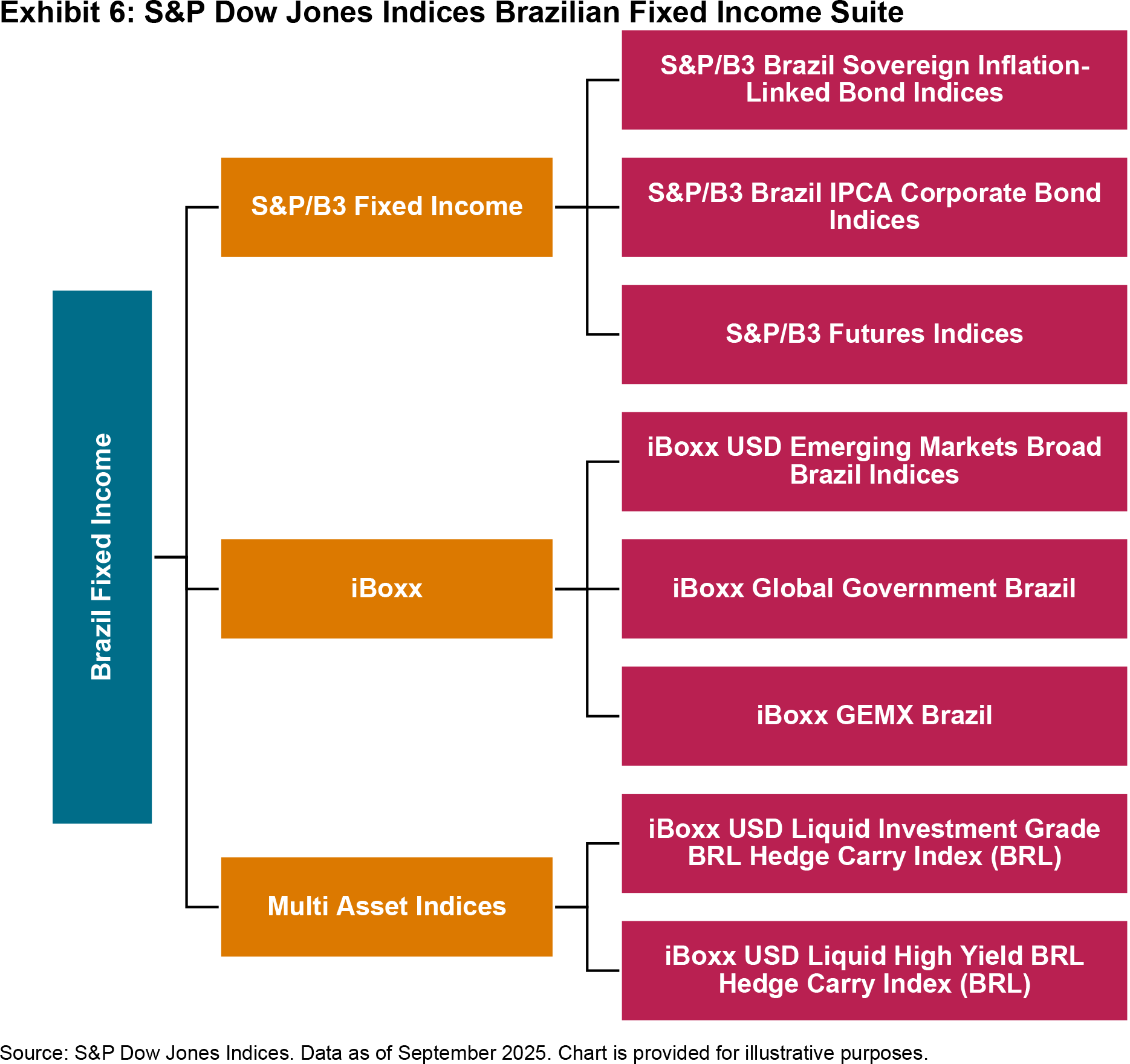 Exhibit 6: S&P Dow Jones Indices Brazilian Fixed Income Suite

Brazil Fixed Income

S&P/B3 Fixed Income

S&P/B3 Brazil Sovereign Inflation-Linked Bond Indices

S&P/B3 Brazil IPCA Corporate Bond Indices

S&P/B3 Futures Indices

iBoxx

iBoxx USD Emerging Markets Broad Brazil Indices

iBoxx Global Government Brazil

iBoxx GEMX Brazil

Multi Asset Indices

iBoxx USD Liquid Investment Grade BRL Hedge Carry Index (BRL)

iBoxx USD Liquid High Yield BRL Hedge Carry Index (BRL)

Source: S&P Dow Jones Indices. Data as of September 2025. Chart is provided for illustrative purposes.